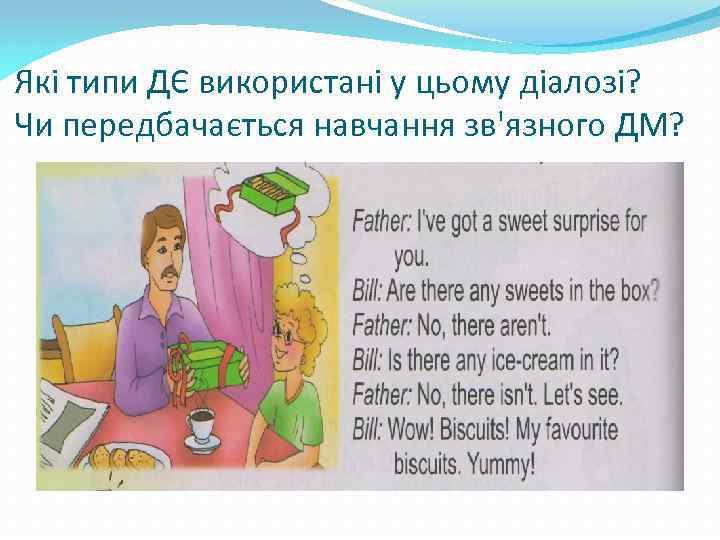 Які типи ДЄ використані у цьому діалозі?
Чи передбачається навчання зв'язного ДМ?

Father: I've got a sweet surprise for you.
Bill: Are there any sweets in the box?
Father: No, there aren't.
Bill: Is there any ice-cream in it?
Father: No, there isn't. Let's see.
Bill: Wow! Biscuits! My favourite biscuits. Yummy!